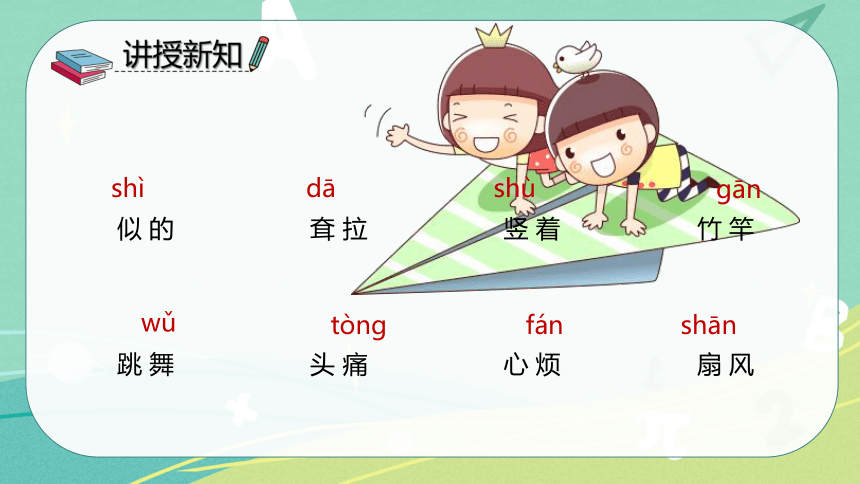 讲授新知

shì
似的

dā
耷拉

shù
竖着

gān
竹竿

wǔ
跳舞

tòng
头痛

fán
心烦

shān
扇风